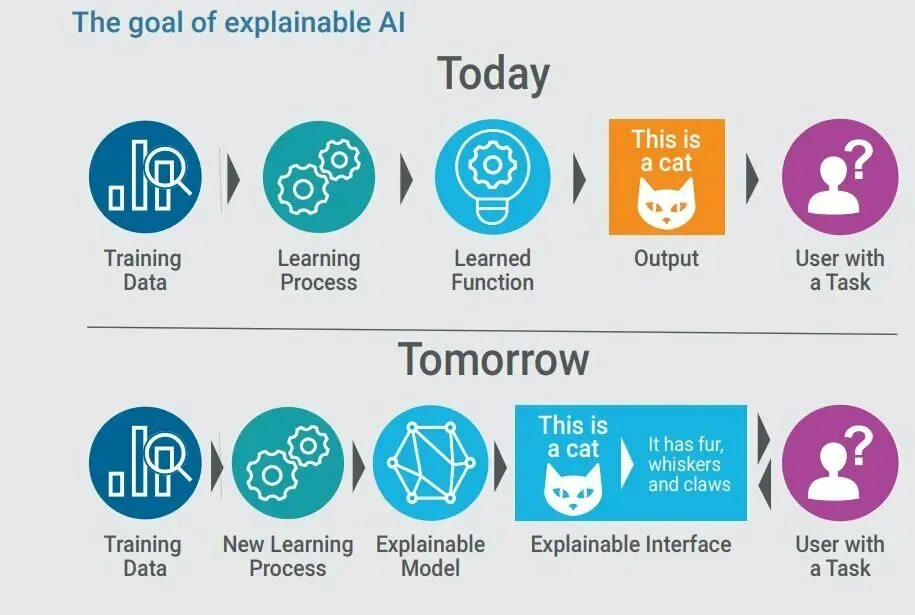 The goal of explainable AI

Today

Training Data

Learning Process

Learned Function

This is a cat

Output

User with a Task

Tomorrow

Training Data

New Learning Process

Explainable Model

This is a cat

It has fur, whiskers and claws

Explainable Interface

User with a Task